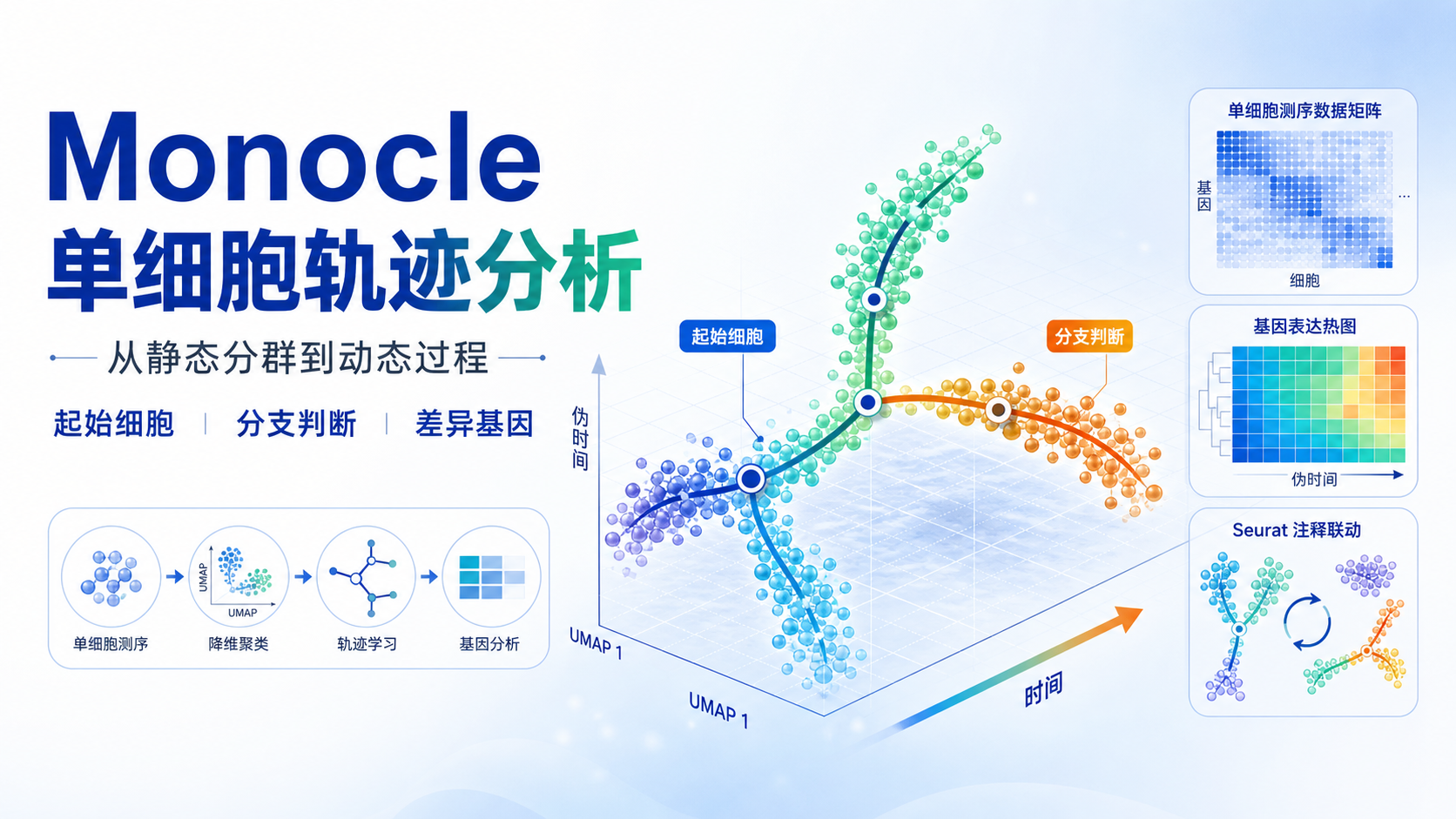 Monocle
单细胞轨迹分析
从静态分群到动态过程
起始细胞 | 分支判断 | 差异基因

UMAP
UMAP
单细胞测序
降维聚类
轨迹学习
基因分析

起始细胞
分支判断
伪时间
UMAP 1
UMAP 1
时间

单细胞测序数据矩阵
基因
...
细胞

基因表达热图
伪时间

Seurat 注释联动